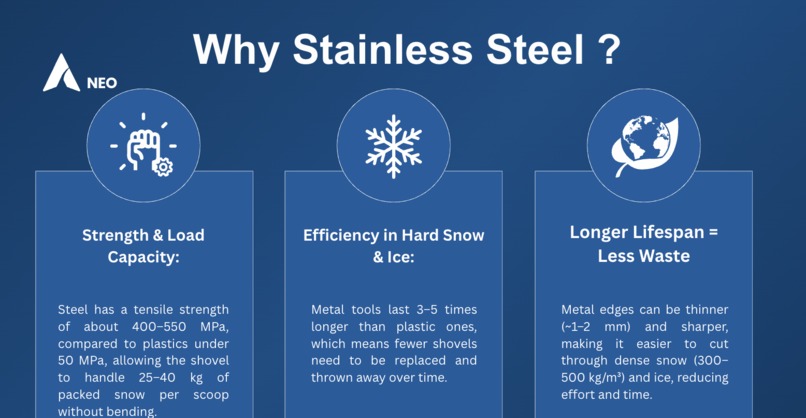 Why Stainless Steel ?

NEO

Strength & Load Capacity:

Steel has a tensile strength of about 400–550 MPa, compared to plastics under 50 MPa, allowing the shovel to handle 25–40 kg of packed snow per scoop without bending.

Efficiency in Hard Snow & Ice:

Metal tools last 3–5 times longer than plastic ones, which means fewer shovels need to be replaced and thrown away over time.

Longer Lifespan = Less Waste

Metal edges can be thinner (~1–2 mm) and sharper, making it easier to cut through dense snow (300–500 kg/m³) and ice, reducing effort and time.